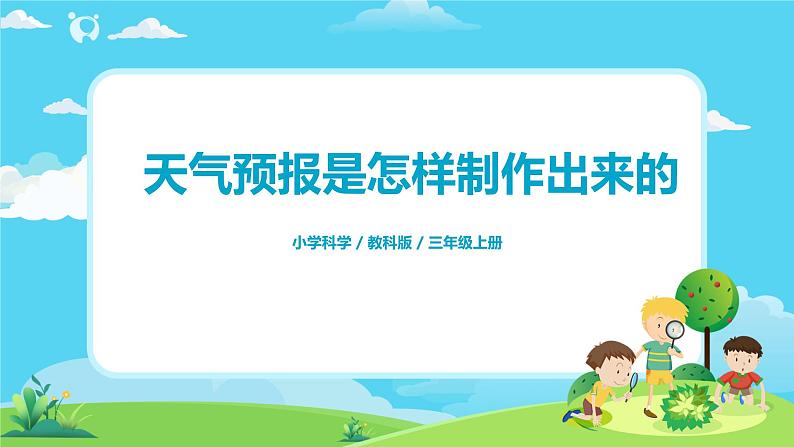 天气预报是怎样制作出来的

小学科学 / 教科版 / 三年级上册